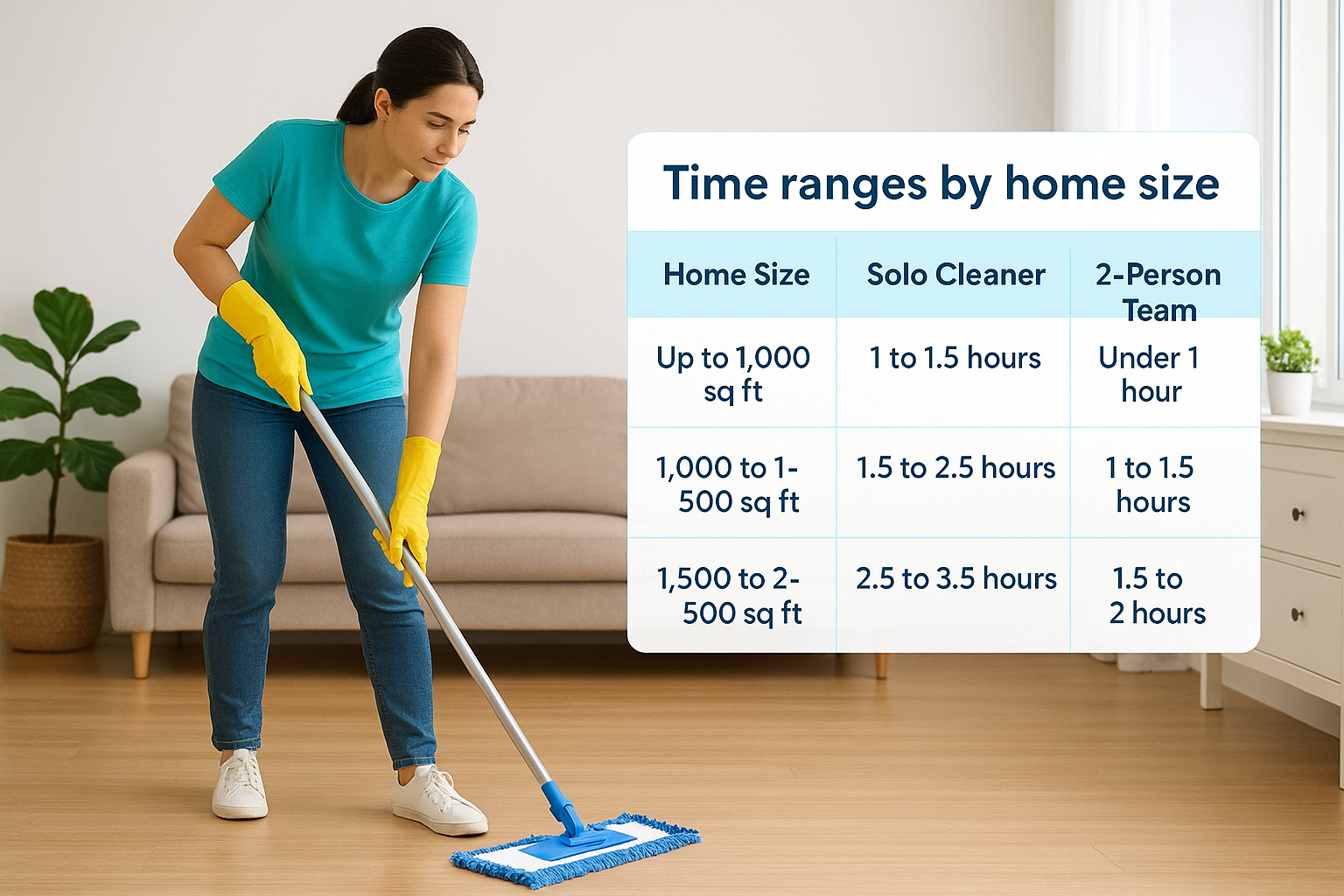 Time ranges by home size

| Home Size | Solo Cleaner | 2-Person Team |
|---|---|---|
| Up to 1,000 sq ft | 1 to 1.5 hours | Under 1 hour |
| 1,000 to 1-500 sq ft | 1.5 to 2.5 hours | 1 to 1.5 hours |
| 1,500 to 2-500 sq ft | 2.5 to 3.5 hours | 1.5 to 2 hours |